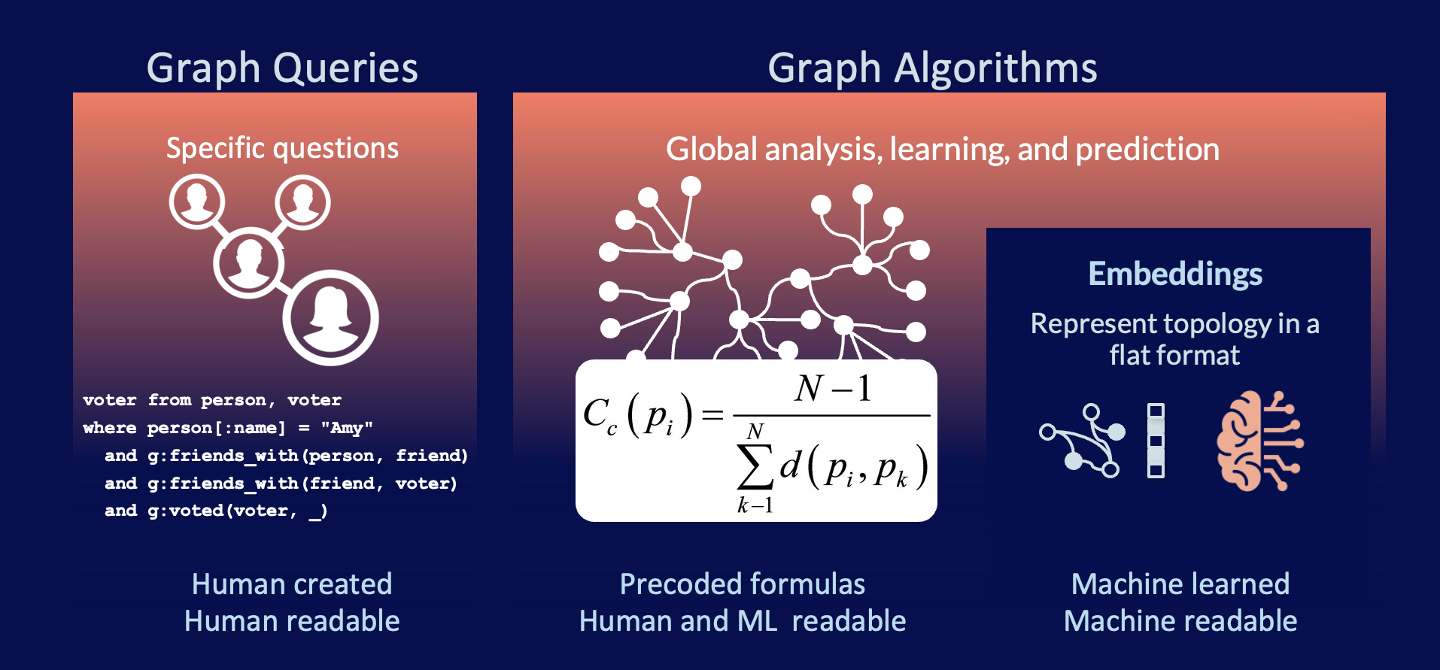 Graph Queries

Specific questions

voter from person, voter
where person[:name] = "Amy"
and g:friends_with(person, friend)
and g:friends_with(friend, voter)
and g:voted(voter, _)

Human created
Human readable

Graph Algorithms

Global analysis, learning, and prediction

$C_c(p_i) = \frac{N-1}{\sum_{k-1}^{N} d(p_i, p_k)}$

Precoded formulas
Human and ML readable

Embeddings

Represent topology in a flat format

Machine learned
Machine readable